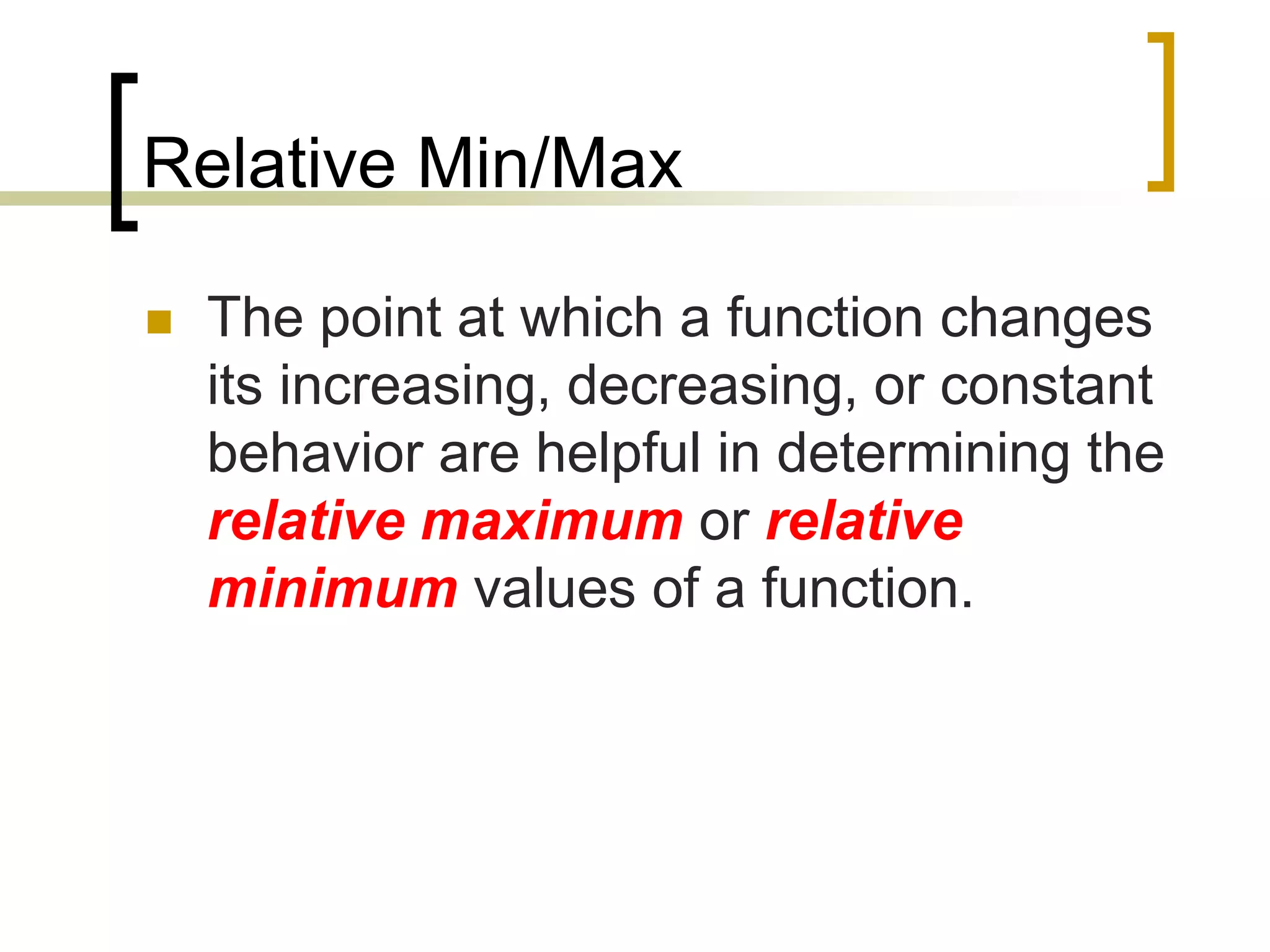 Relative Min/Max

The point at which a function changes its increasing, decreasing, or constant behavior are helpful in determining the relative maximum or relative minimum values of a function.